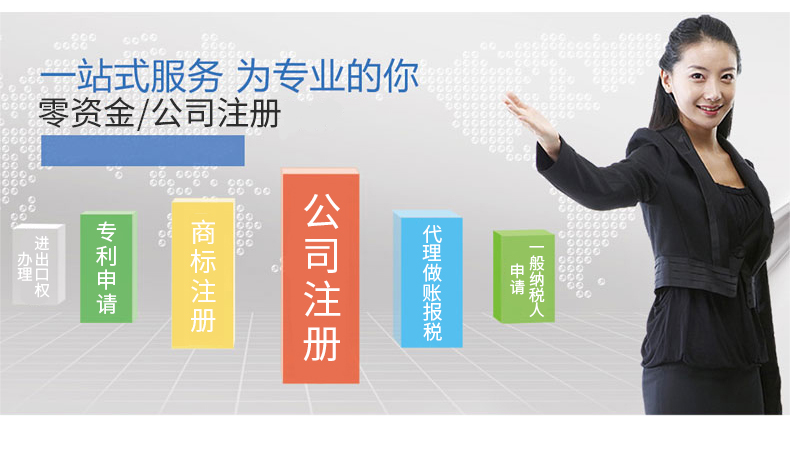 一站式服务 为专业的你
零资金/公司注册

进出口权办理

专利申请

商标注册

公司注册

代理做账报税

一般纳税人申请